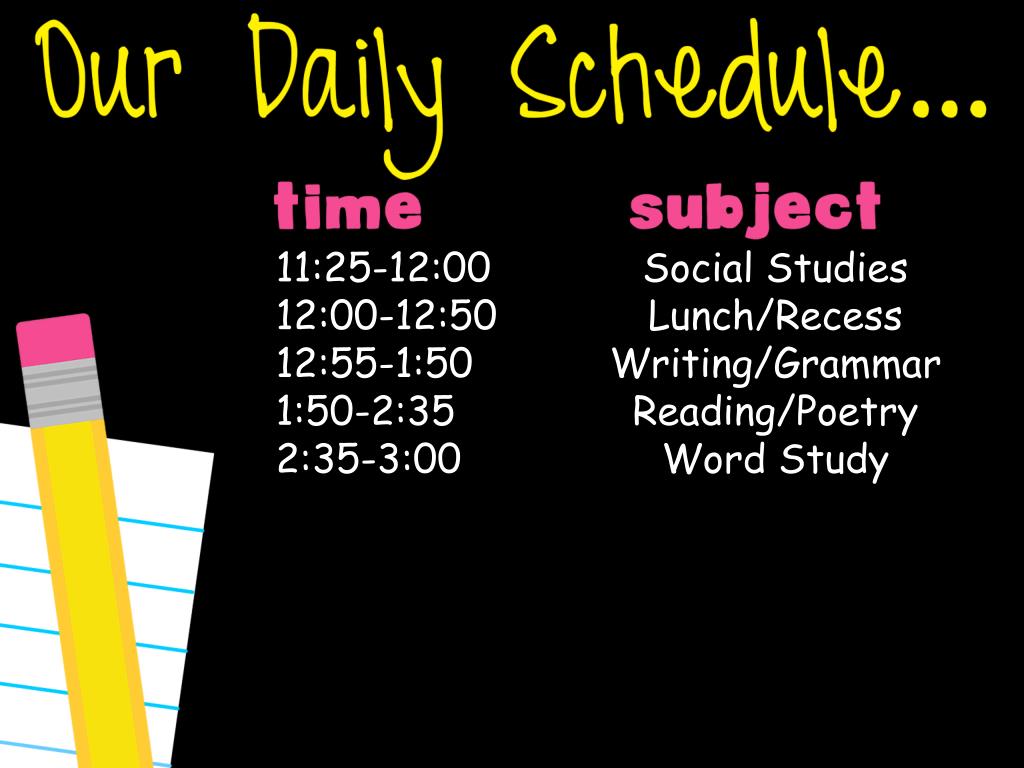 Our Daily Schedule...

| time | subject |
|---|---|
| 11:25-12:00 | Social Studies |
| 12:00-12:50 | Lunch/Recess |
| 12:55-1:50 | Writing/Grammar |
| 1:50-2:35 | Reading/Poetry |
| 2:35-3:00 | Word Study |